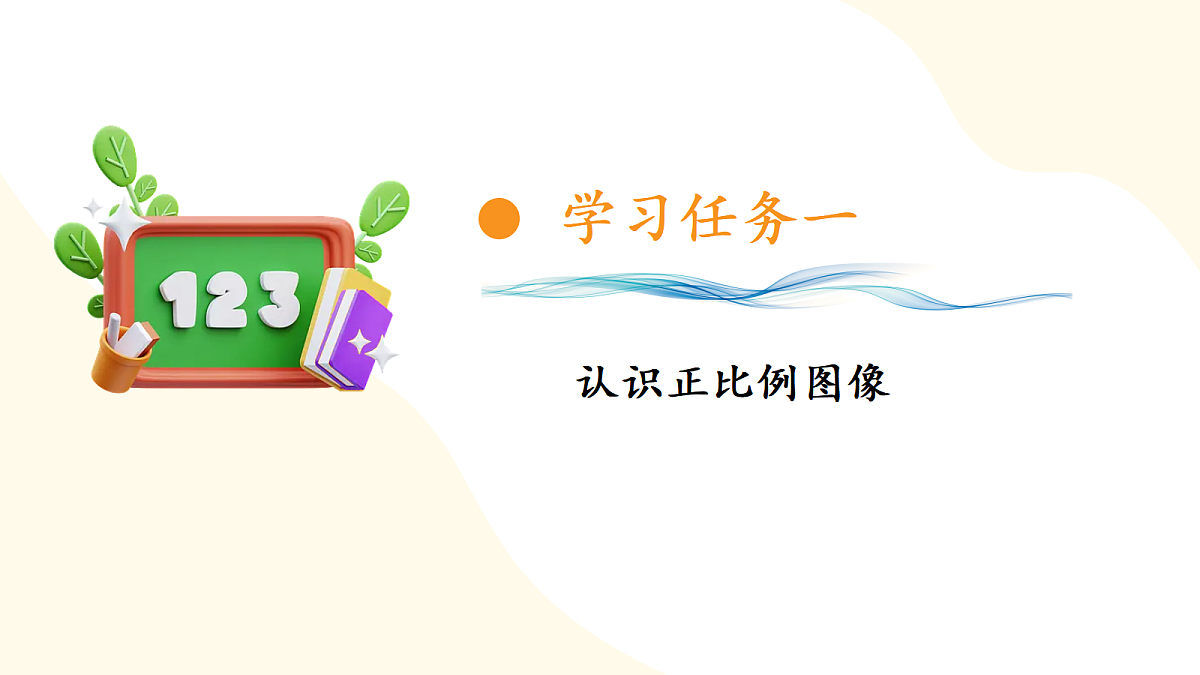 123

• 学习任务一

认识正比例图像